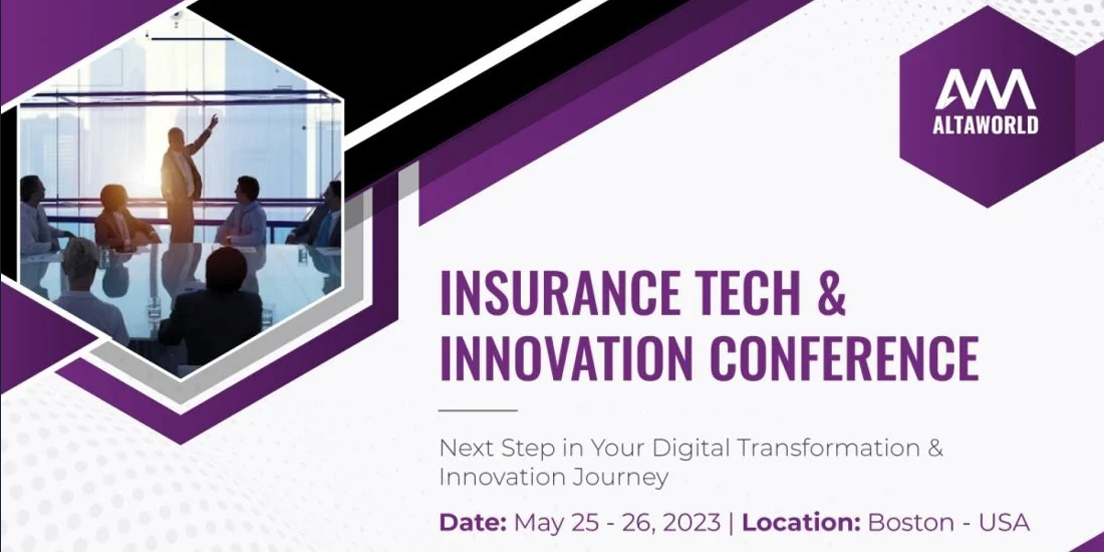 ALTAWORLD

INSURANCE TECH & INNOVATION CONFERENCE

Next Step in Your Digital Transformation & Innovation Journey

Date: May 25 - 26, 2023 | Location: Boston - USA